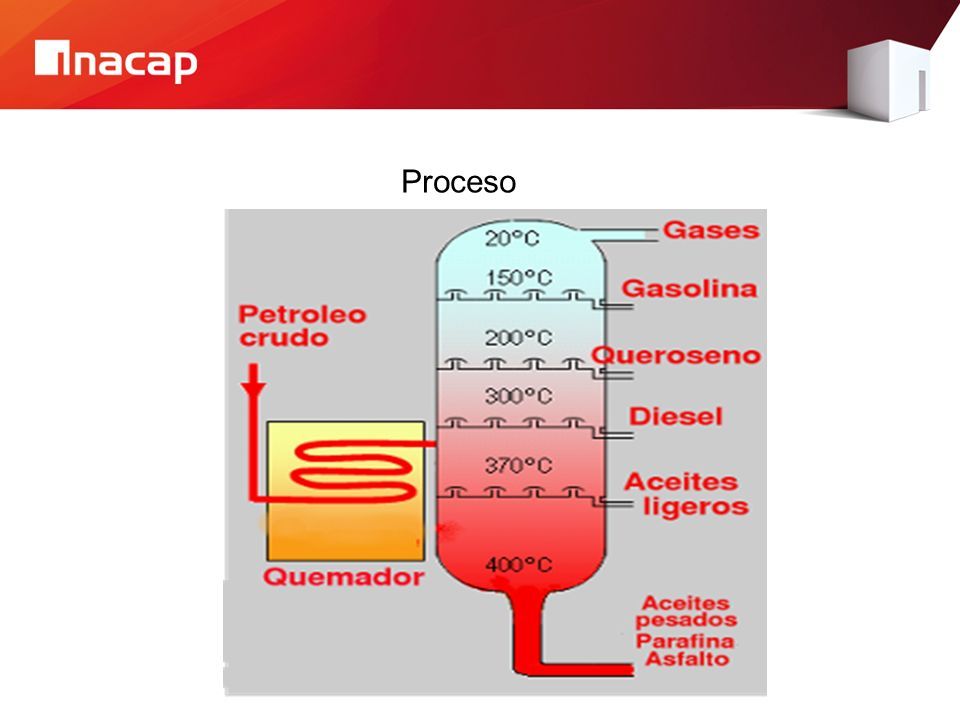 inacap

Proceso

Petroleo crudo

Quemador

20°C
150°C
200°C
300°C
370°C
400°C

Gases
Gasolina
Queroseno
Diesel
Aceites ligeros
Aceites pesados
Parafina
Asfalto